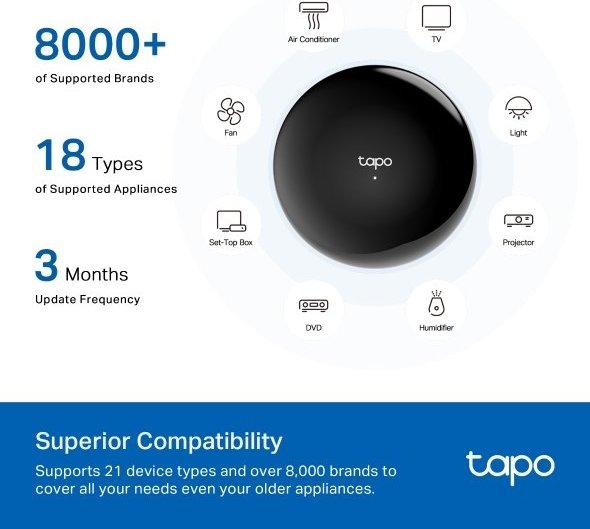 8000+
of Supported Brands

18 Types
of Supported Appliances

3 Months
Update Frequency

Air Conditioner
TV
Fan
Light
tapo
Set-Top Box
Projector
DVD
Humidifier

Superior Compatibility
Supports 21 device types and over 8,000 brands to cover all your needs even your older appliances.

tapo